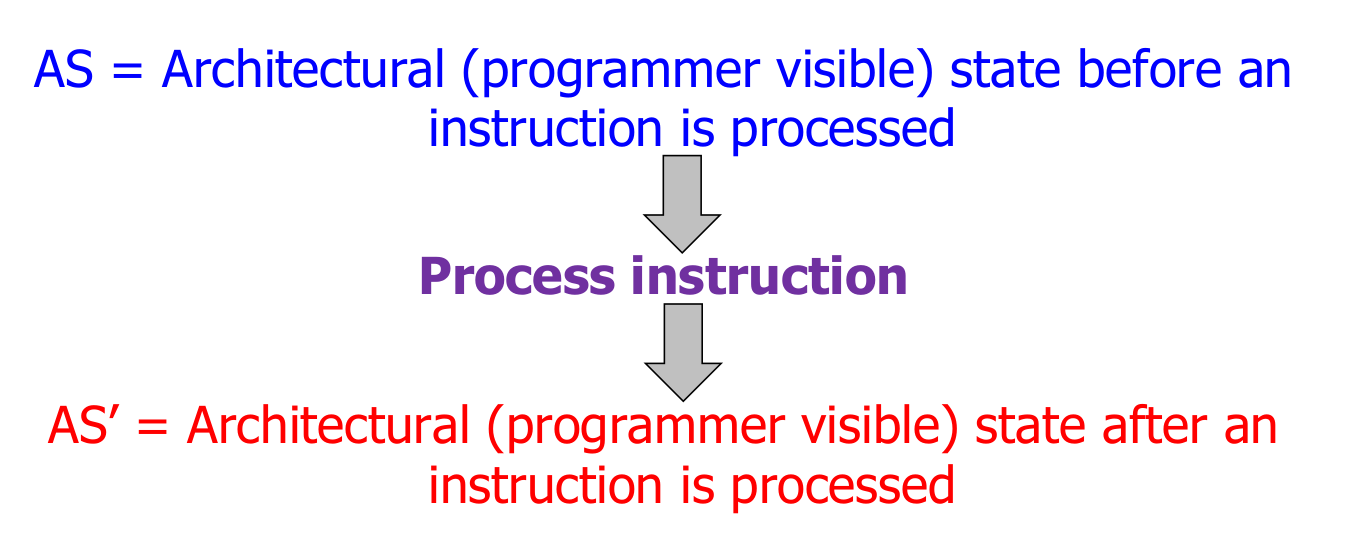 AS = Architectural (programmer visible) state before an instruction is processed

Process instruction

AS’ = Architectural (programmer visible) state after an instruction is processed